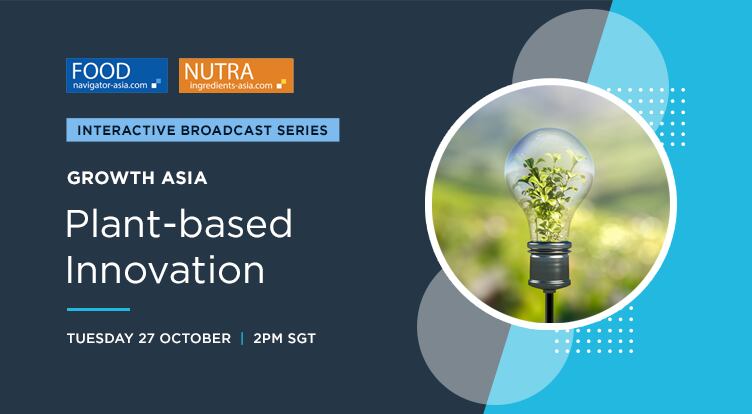 FOOD
navigator-asia.com

NUTRA
ingredients-asia.com

INTERACTIVE BROADCAST SERIES

GROWTH ASIA

Plant-based Innovation

TUESDAY 27 OCTOBER | 2PM SGT